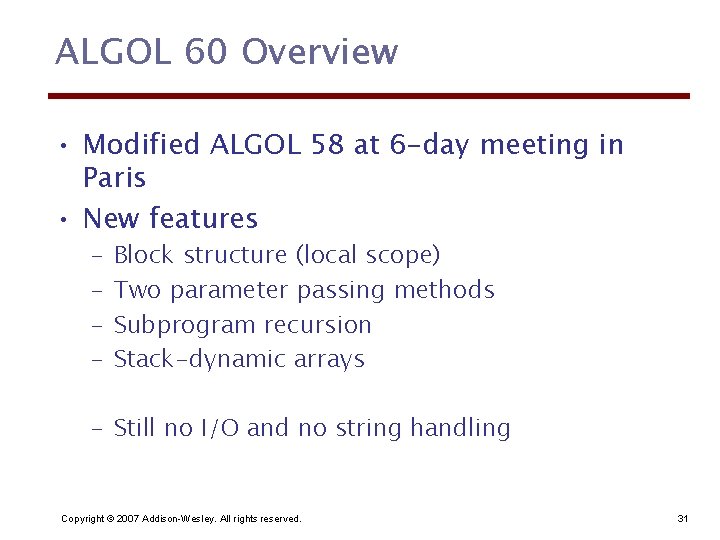 ALGOL 60 Overview

• Modified ALGOL 58 at 6-day meeting in Paris
• New features
– Block structure (local scope)
– Two parameter passing methods
– Subprogram recursion
– Stack-dynamic arrays

– Still no I/O and no string handling

Copyright © 2007 Addison-Wesley. All rights reserved.

31